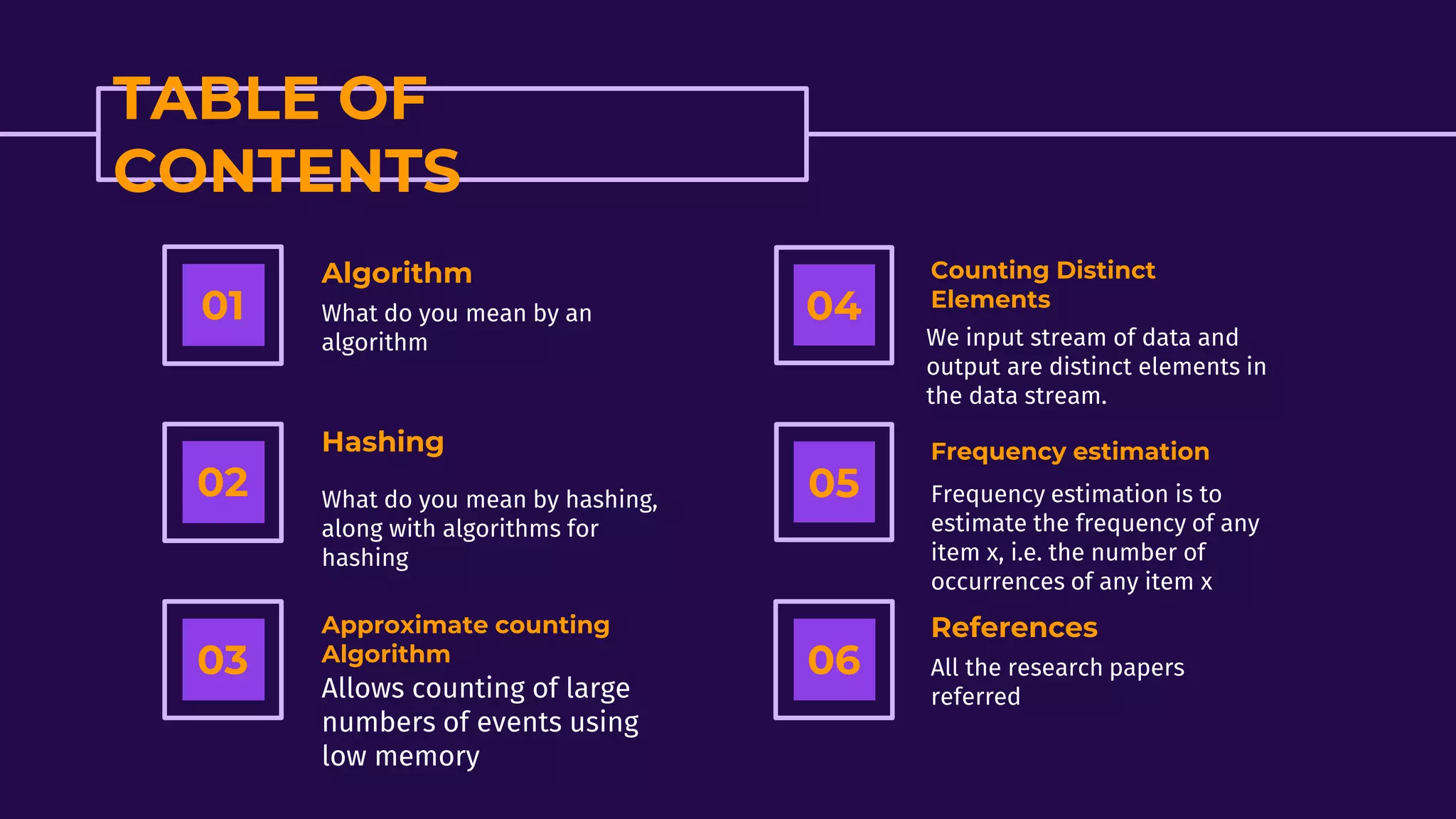 TABLE OF CONTENTS

01

Algorithm

What do you mean by an algorithm

02

Hashing

What do you mean by hashing, along with algorithms for hashing

03

Approximate counting Algorithm

Allows counting of large numbers of events using low memory

04

Counting Distinct Elements

We input stream of data and output are distinct elements in the data stream.

05

Frequency estimation

Frequency estimation is to estimate the frequency of any item x, i.e. the number of occurrences of any item x

06

References

All the research papers referred